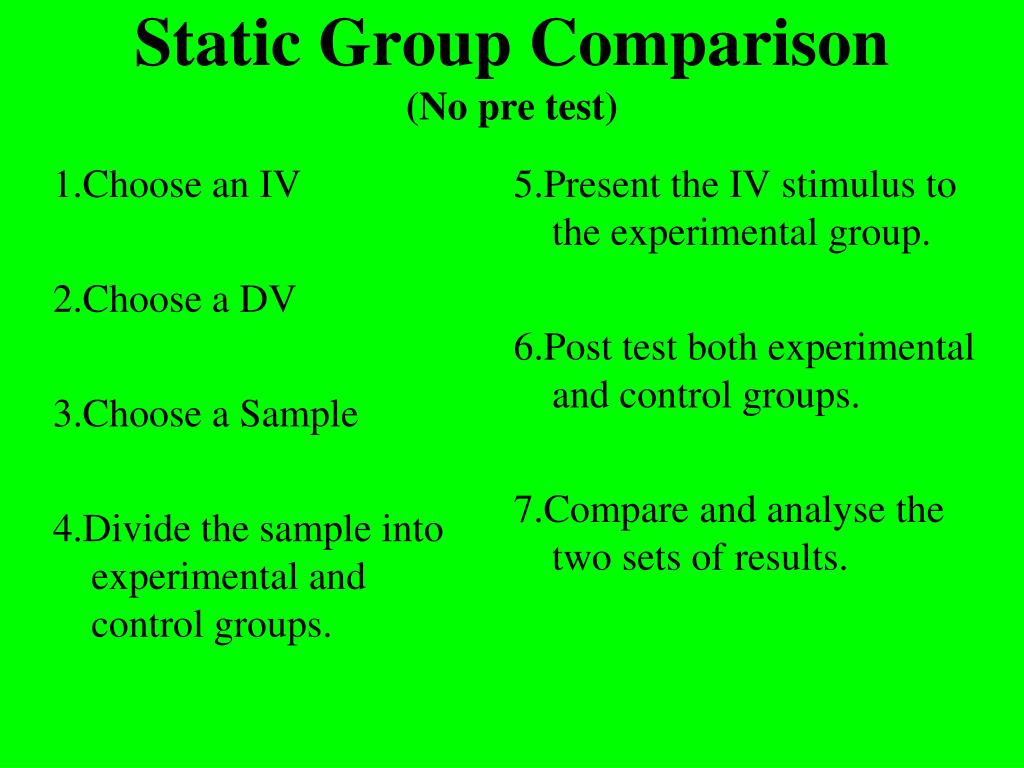 Static Group Comparison
(No pre test)

1.Choose an IV

2.Choose a DV

3.Choose a Sample

4.Divide the sample into experimental and control groups.

5.Present the IV stimulus to the experimental group.

6.Post test both experimental and control groups.

7.Compare and analyse the two sets of results.